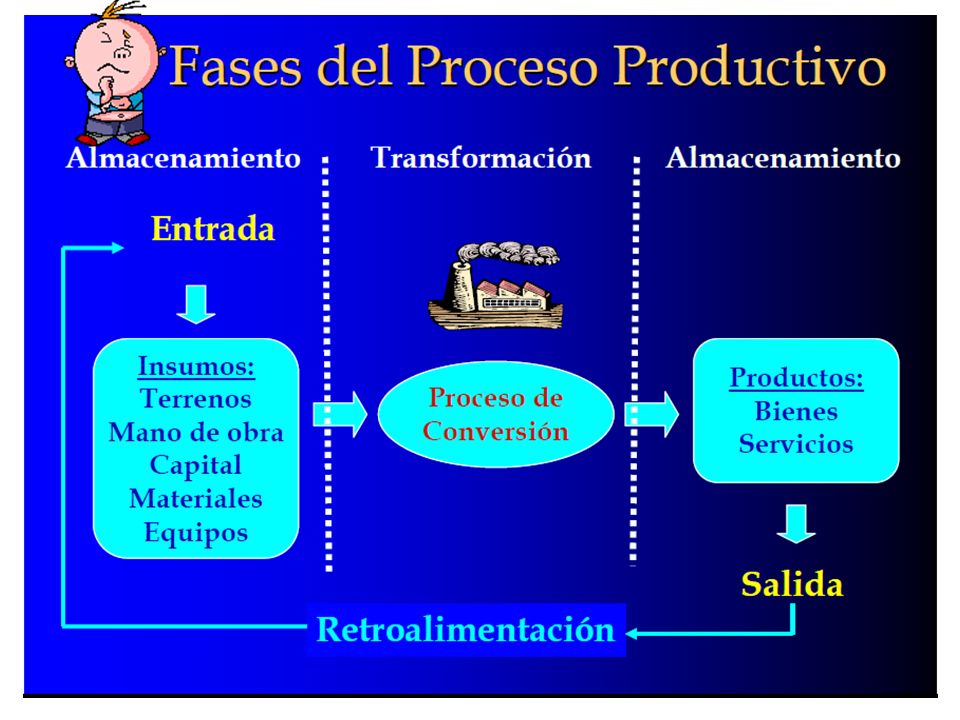 Fases del Proceso Productivo

Almacenamiento

Transformación

Almacenamiento

Entrada

Insumos:
Terrenos
Mano de obra
Capital
Materiales
Equipos

Proceso de Conversión

Productos:
Bienes
Servicios

Salida

Retroalimentación